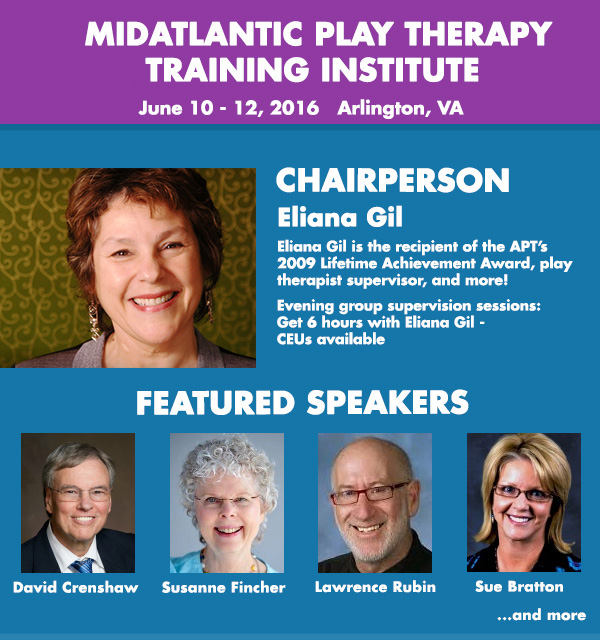 MIDATLANTIC PLAY THERAPY TRAINING INSTITUTE

June 10 - 12, 2016 Arlington, VA

CHAIRPERSON

Eliana Gil

Eliana Gil is the recipient of the APT's 2009 Lifetime Achievement Award, play therapist supervisor, and more!

Evening group supervision sessions: Get 6 hours with Eliana Gil - CEUs available

FEATURED SPEAKERS

David Crenshaw

Susanne Fincher

Lawrence Rubin

Sue Bratton

...and more